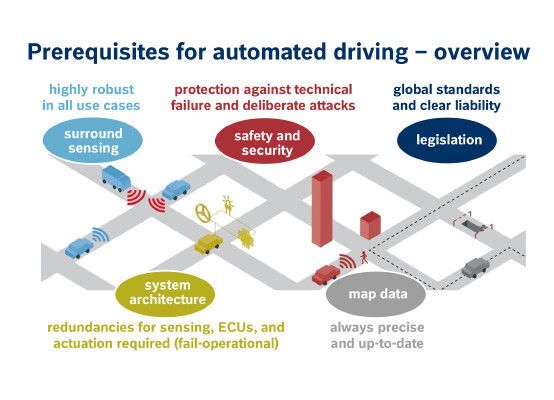 Prerequisites for automated driving – overview

highly robust in all use cases

surround sensing

protection against technical failure and deliberate attacks

safety and security

global standards and clear liability

legislation

system architecture

redundancies for sensing, ECUs, and actuation required (fail-operational)

map data

always precise and up-to-date